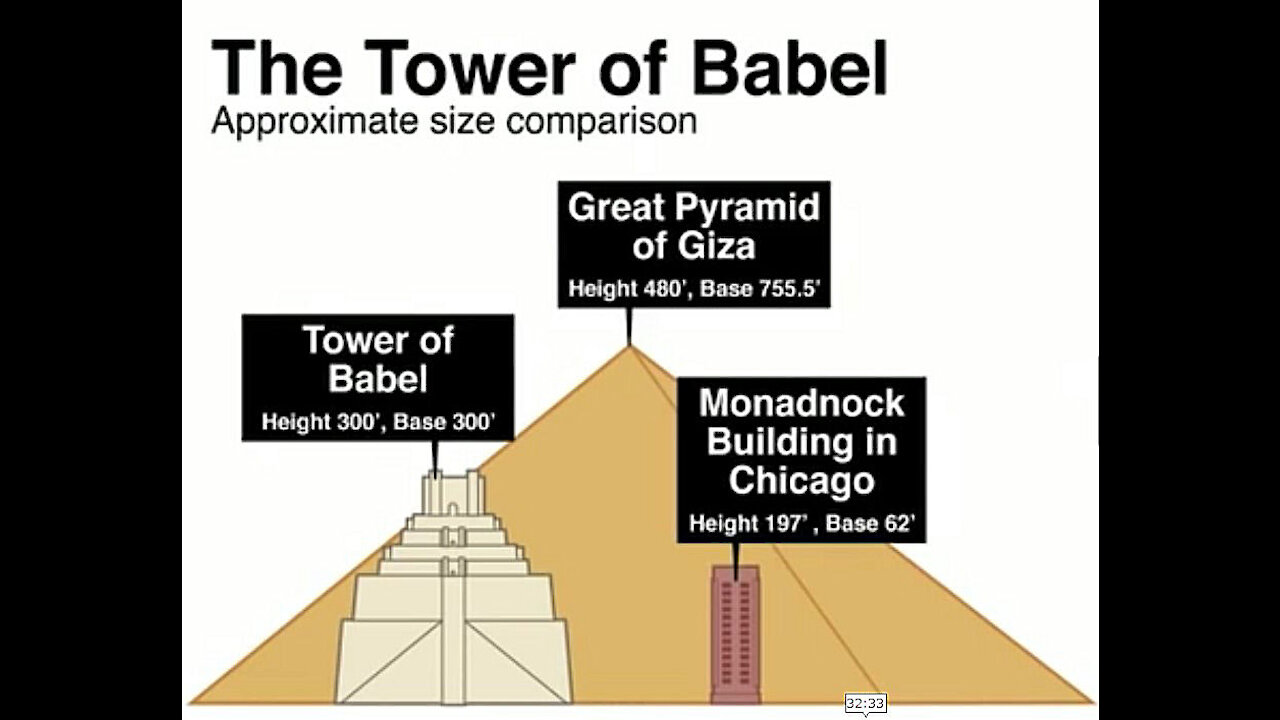 The Tower of Babel
Approximate size comparison

Great Pyramid of Giza
Height 480', Base 755.5'

Tower of Babel
Height 300', Base 300'

Monadnock Building in Chicago
Height 197' , Base 62'

32:33